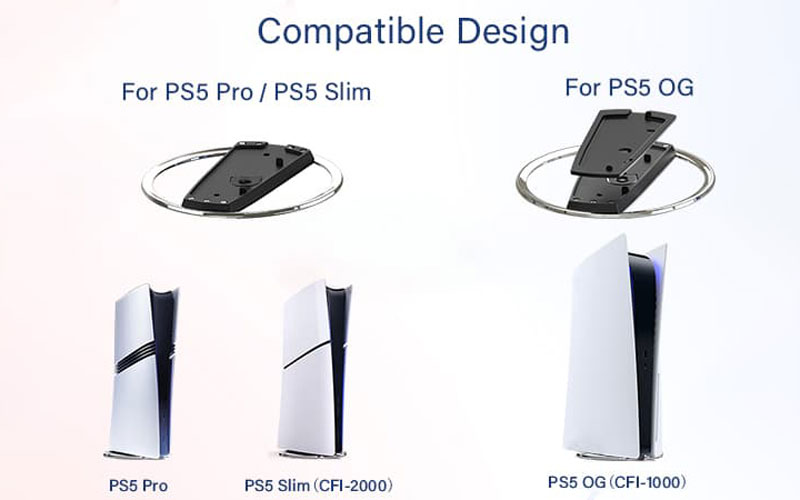 Compatible Design

For PS5 Pro / PS5 Slim

For PS5 OG

PS5 Pro

PS5 Slim（CFI-2000）

PS5 OG（CFI-1000）